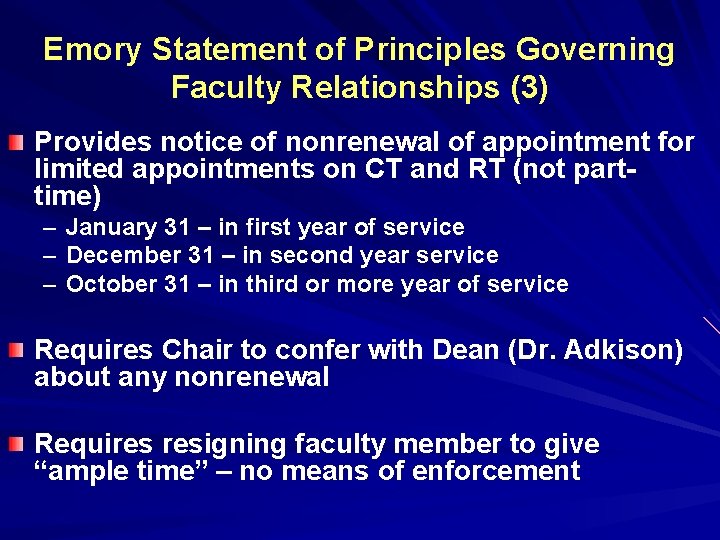 Emory Statement of Principles Governing Faculty Relationships (3)

Provides notice of nonrenewal of appointment for limited appointments on CT and RT (not part-time)
– January 31 – in first year of service
– December 31 – in second year service
– October 31 – in third or more year of service

Requires Chair to confer with Dean (Dr. Adkison) about any nonrenewal

Requires resigning faculty member to give “ample time” – no means of enforcement